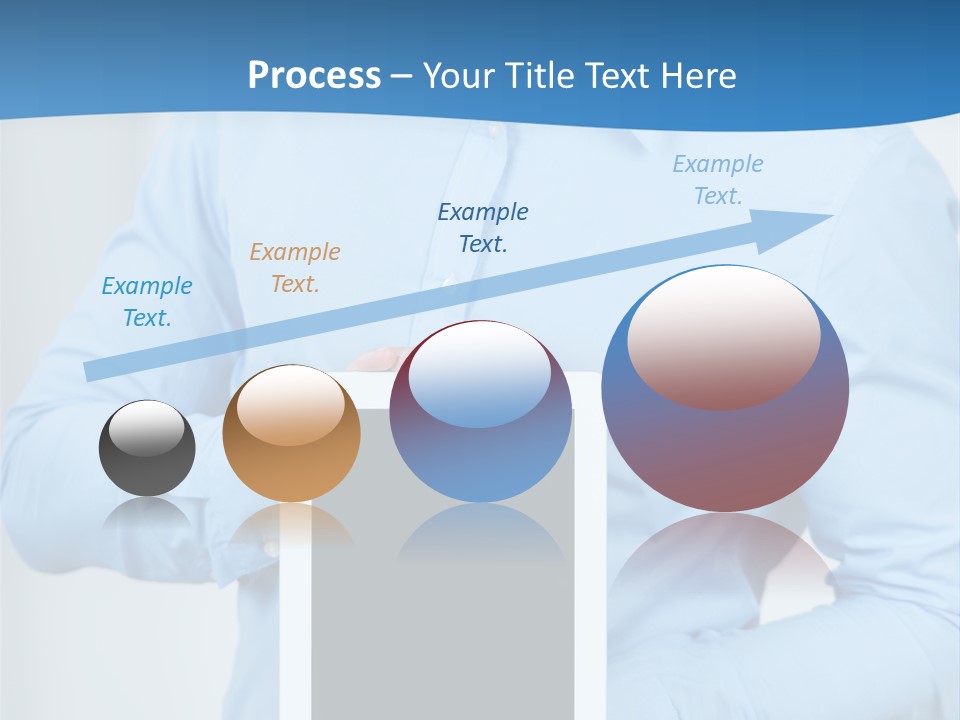 Process – Your Title Text Here

Example Text.

Example Text.

Example Text.

Example Text.